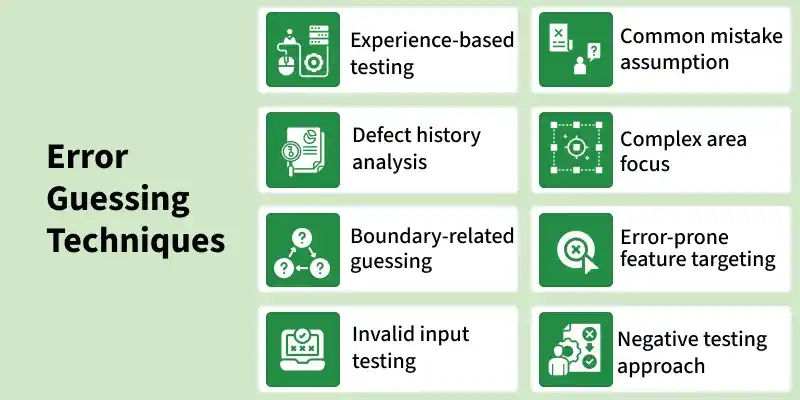 Error Guessing Techniques

Experience-based testing

Defect history analysis

Boundary-related guessing

Invalid input testing

Common mistake assumption

Complex area focus

Error-prone feature targeting

Negative testing approach